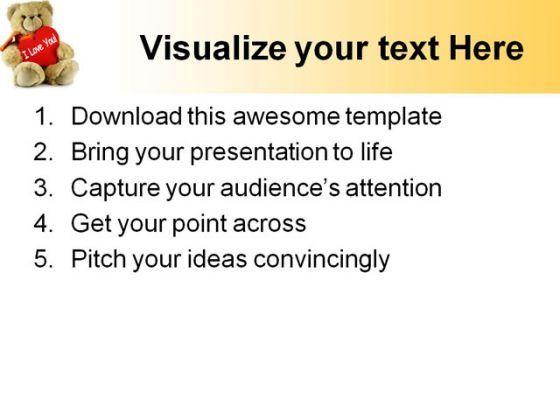 I Love You!

Visualize your text Here

1. Download this awesome template
2. Bring your presentation to life
3. Capture your audience's attention
4. Get your point across
5. Pitch your ideas convincingly